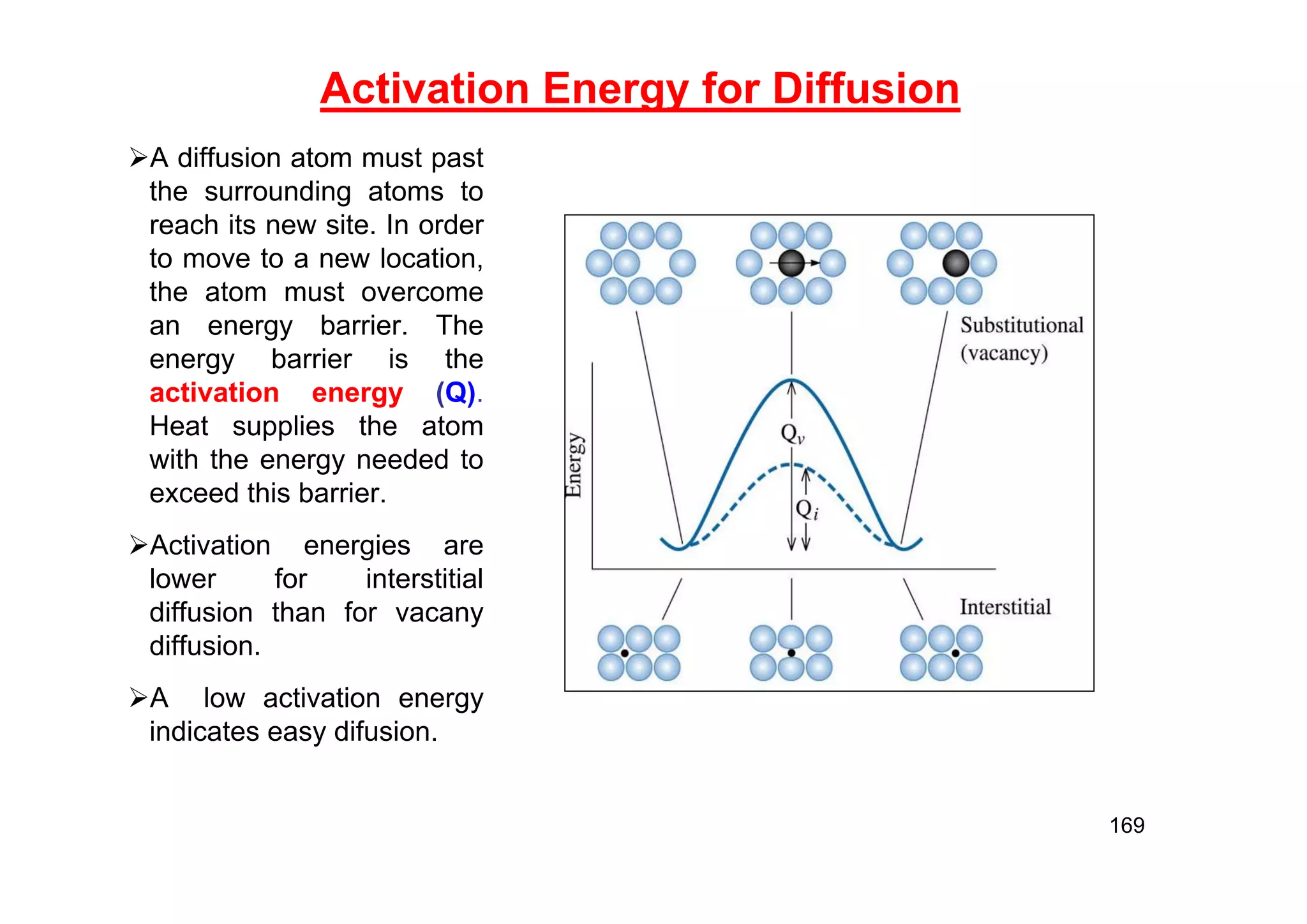 Activation Energy for Diffusion

➢A diffusion atom must past the surrounding atoms to reach its new site. In order to move to a new location, the atom must overcome an energy barrier. The energy barrier is the activation energy (Q). Heat supplies the atom with the energy needed to exceed this barrier.

➢Activation energies are lower for interstitial diffusion than for vacany diffusion.

➢A low activation energy indicates easy difusion.

Substitutional (vacancy)

Energy

$Q_v$

$Q_i$

Interstitial

169